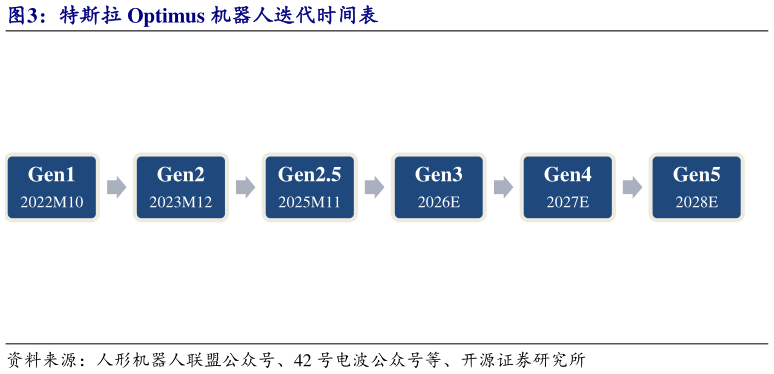 图3：特斯拉 Optimus 机器人迭代时间表

Gen1
2022M10

Gen2
2023M12

Gen2.5
2025M11

Gen3
2026E

Gen4
2027E

Gen5
2028E

资料来源：人形机器人联盟公众号、42 号电波公众号等、开源证券研究所